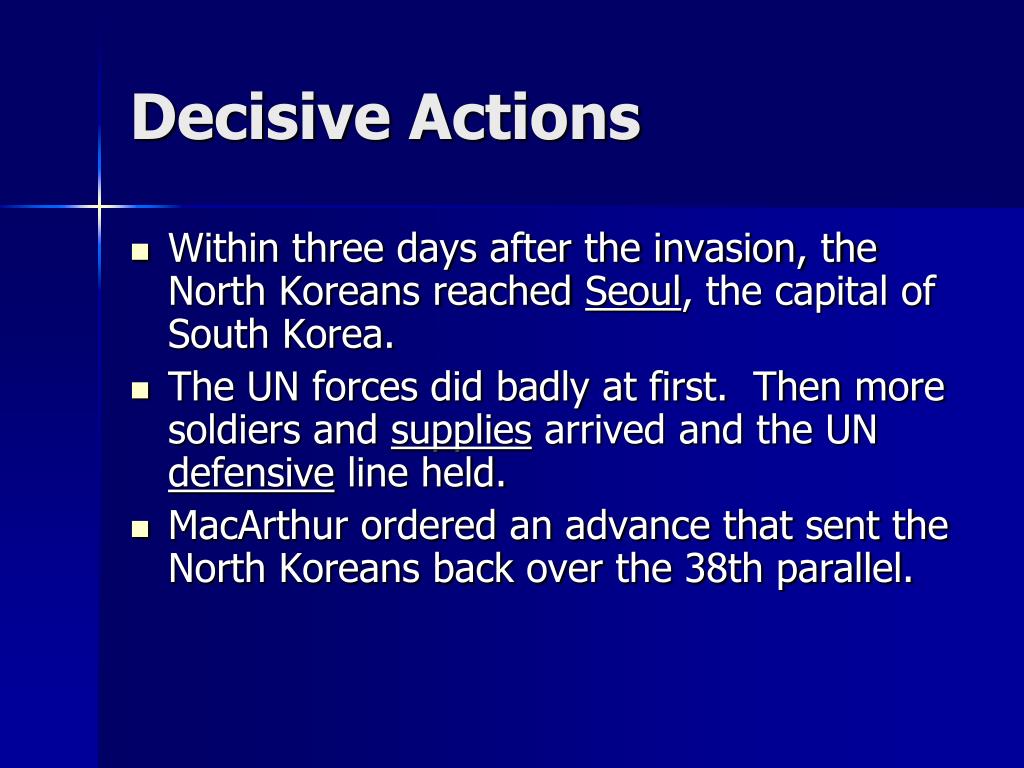 Decisive Actions

- Within three days after the invasion, the North Koreans reached Seoul, the capital of South Korea.
- The UN forces did badly at first.  Then more soldiers and supplies arrived and the UN defensive line held.
- MacArthur ordered an advance that sent the North Koreans back over the 38th parallel.